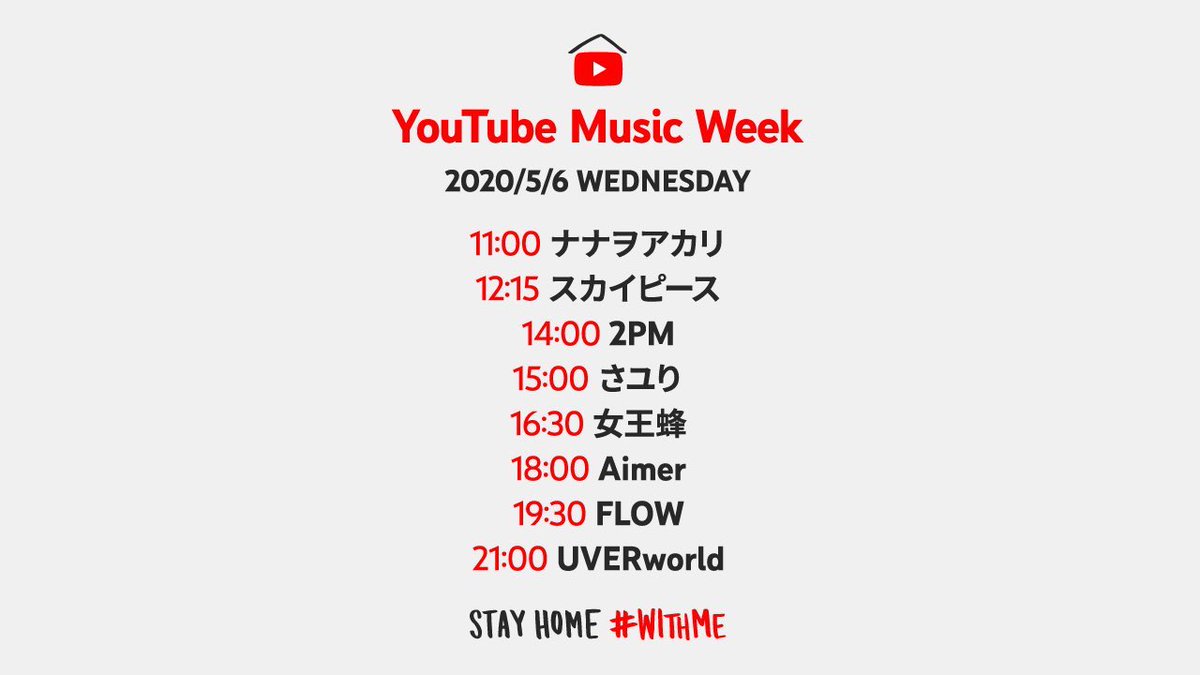 YouTube Music Week

2020/5/6 WEDNESDAY

11:00 ナナヲアカリ
12:15 スカイピース
14:00 2PM
15:00 さユり
16:30 女王蜂
18:00 Aimer
19:30 FLOW
21:00 UVERworld

STAY HOME #WITHME